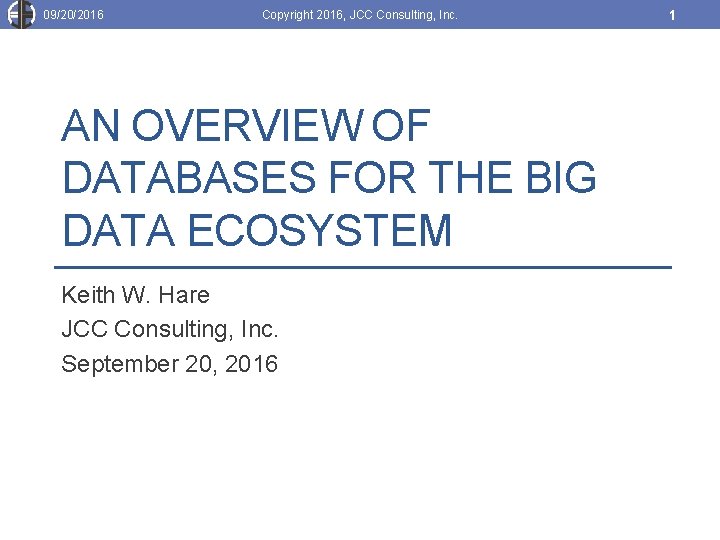 09/20/2016 Copyright 2016, JCC Consulting, Inc. 1

AN OVERVIEW OF DATABASES FOR THE BIG DATA ECOSYSTEM

Keith W. Hare
JCC Consulting, Inc.
September 20, 2016